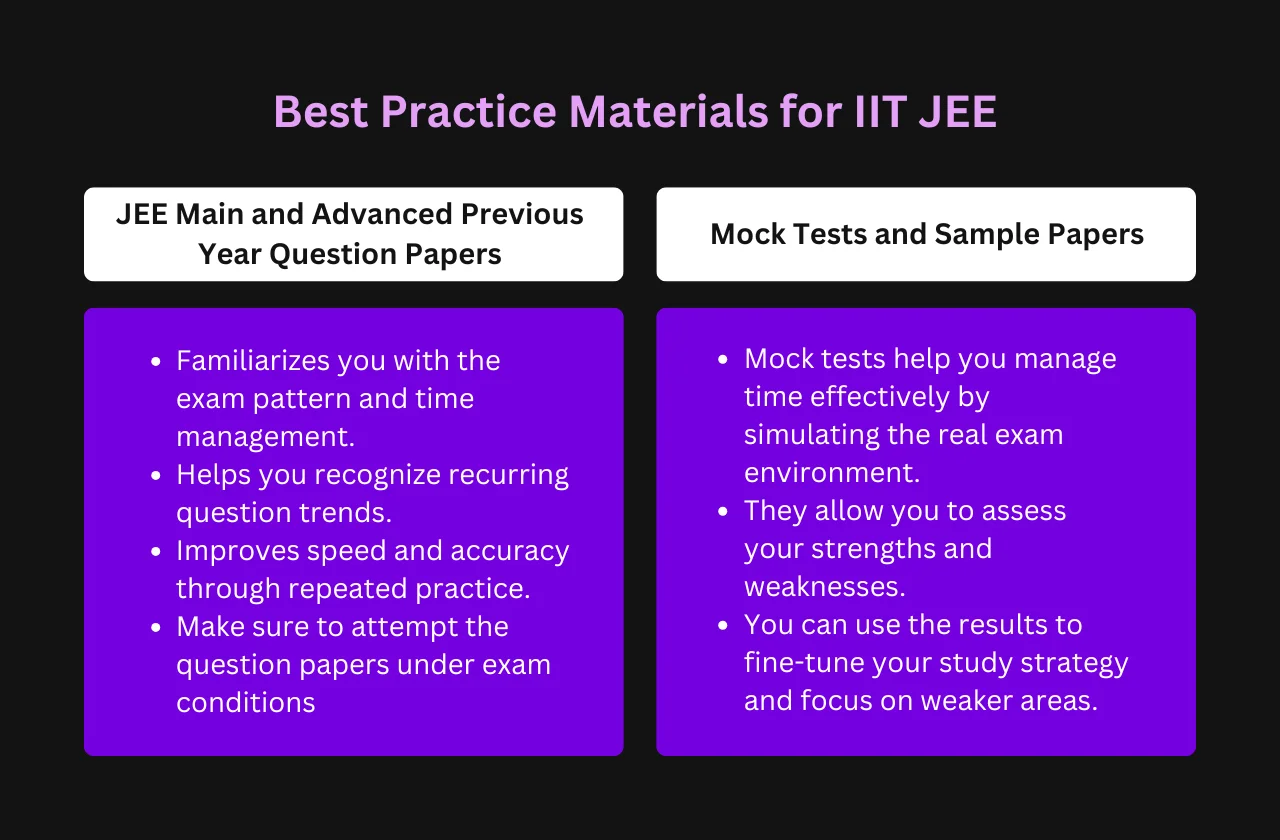 Best Practice Materials for IIT JEE

JEE Main and Advanced Previous Year Question Papers

- Familiarizes you with the exam pattern and time management.
- Helps you recognize recurring question trends.
- Improves speed and accuracy through repeated practice.
- Make sure to attempt the question papers under exam conditions

Mock Tests and Sample Papers

- Mock tests help you manage time effectively by simulating the real exam environment.
- They allow you to assess your strengths and weaknesses.
- You can use the results to fine-tune your study strategy and focus on weaker areas.